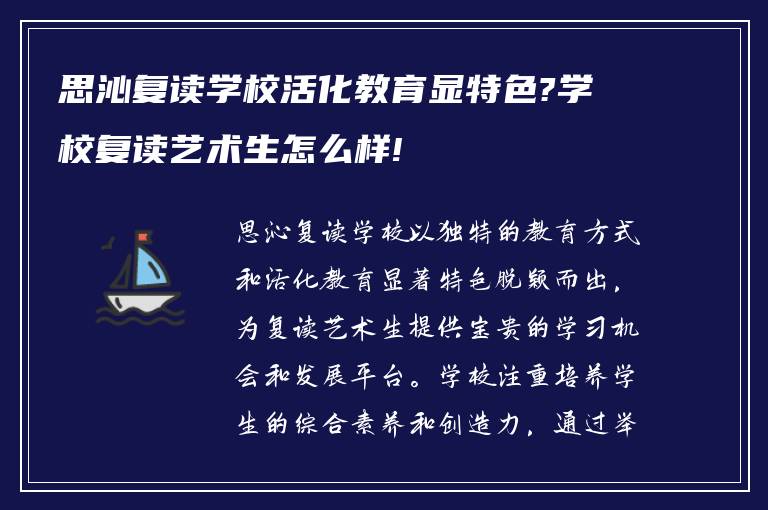 思沁复读学校活化教育显特色?学校复读艺术生怎么样!

思沁复读学校以独特的教育方式和活化教育显著特色脱颖而出，为复读艺术生提供宝贵的学习机会和发展平台。学校注重培养学生的综合素养和创造力，通过举